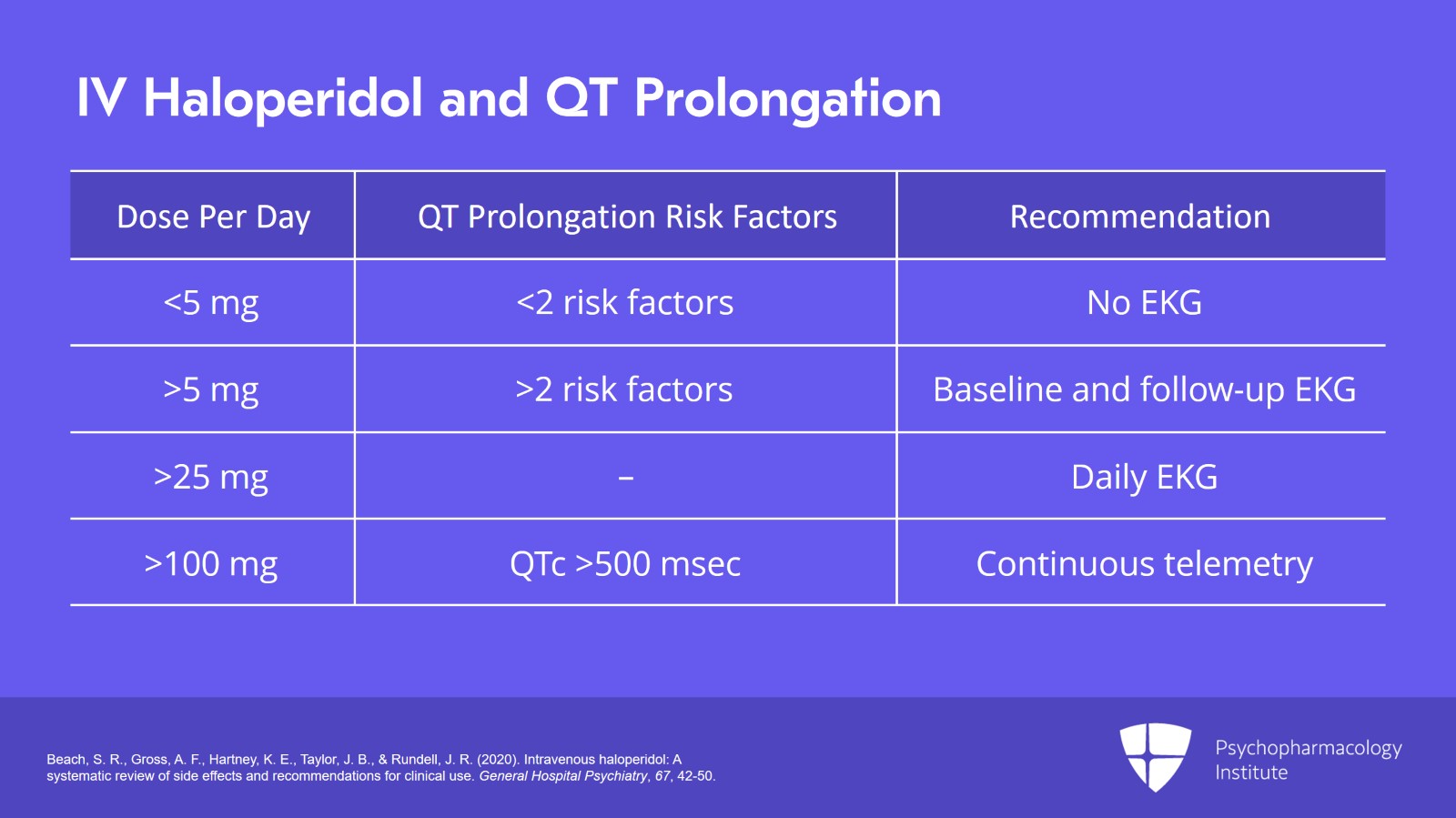 IV Haloperidol and QT Prolongation

| Dose Per Day | QT Prolongation Risk Factors | Recommendation |
|---|---|---|
| <5 mg | <2 risk factors | No EKG |
| >5 mg | >2 risk factors | Baseline and follow-up EKG |
| >25 mg | – | Daily EKG |
| >100 mg | QTc >500 msec | Continuous telemetry |

Beach, S. R., Gross, A. F., Hartney, K. E., Taylor, J. B., & Rundell, J. R. (2020). Intravenous haloperidol: A systematic review of side effects and recommendations for clinical use. General Hospital Psychiatry, 67, 42-50.

Psychopharmacology Institute